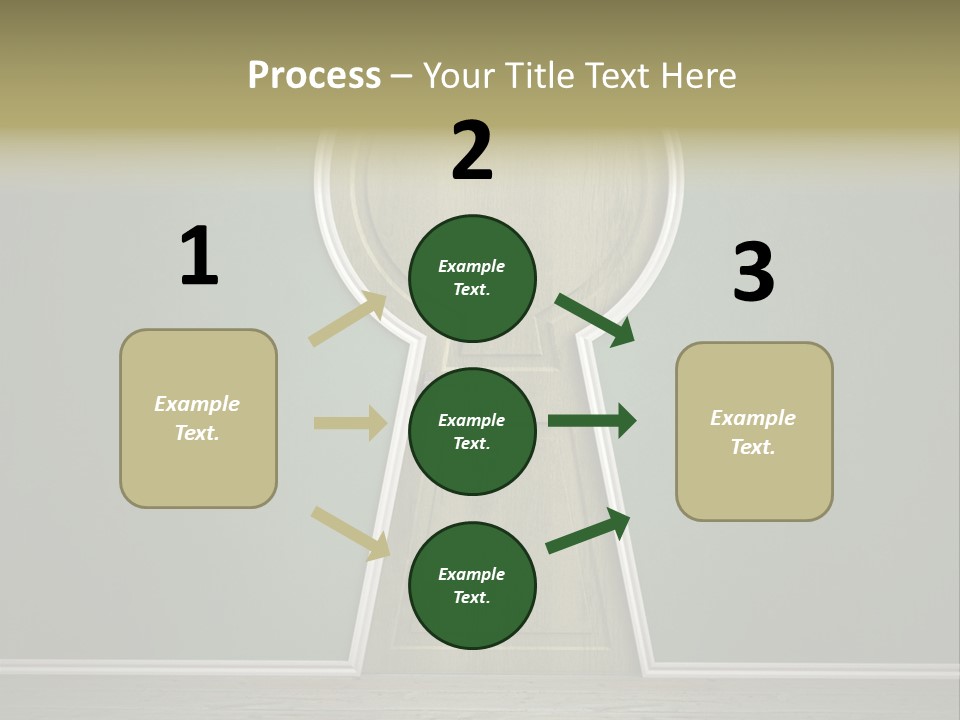 Process – Your Title Text Here

1

Example Text.

2

Example Text.

Example Text.

Example Text.

3

Example Text.